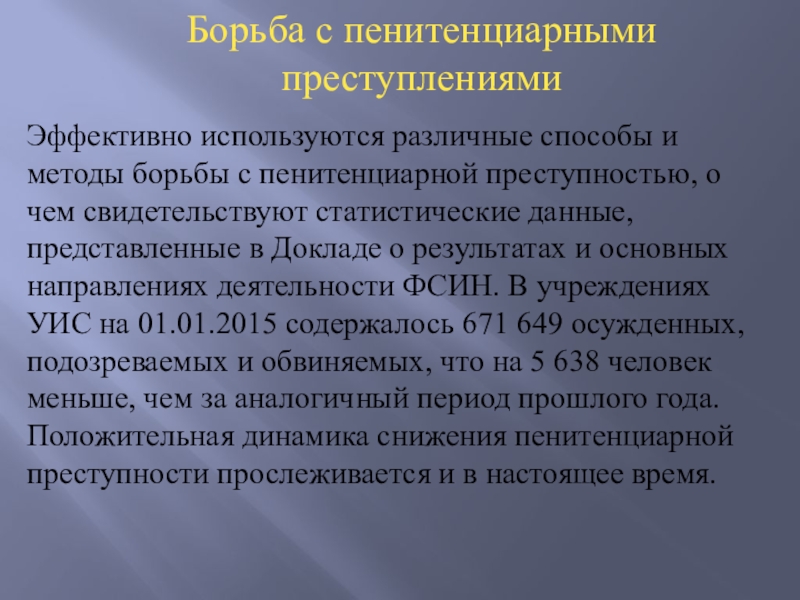 Борьба с пенитенциарными преступлениями

Эффективно используются различные способы и методы борьбы с пенитенциарной преступностью, о чем свидетельствуют статистические данные, представленные в Докладе о результатах и основных направлениях деятельности ФСИН. В учреждениях УИС на 01.01.2015 содержалось 671 649 осужденных, подозреваемых и обвиняемых, что на 5 638 человек меньше, чем за аналогичный период прошлого года. Положительная динамика снижения пенитенциарной преступности прослеживается и в настоящее время.